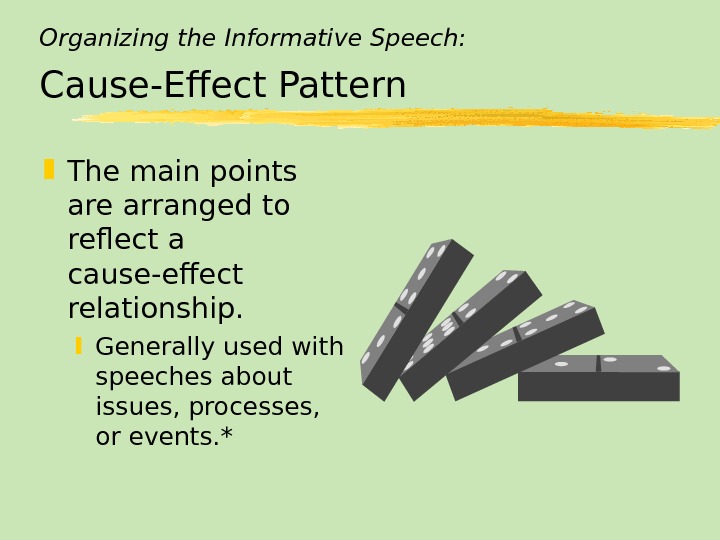 Organizing the Informative Speech:

Cause-Effect Pattern

The main points are arranged to reflect a cause-effect relationship.

Generally used with speeches about issues, processes, or events.*